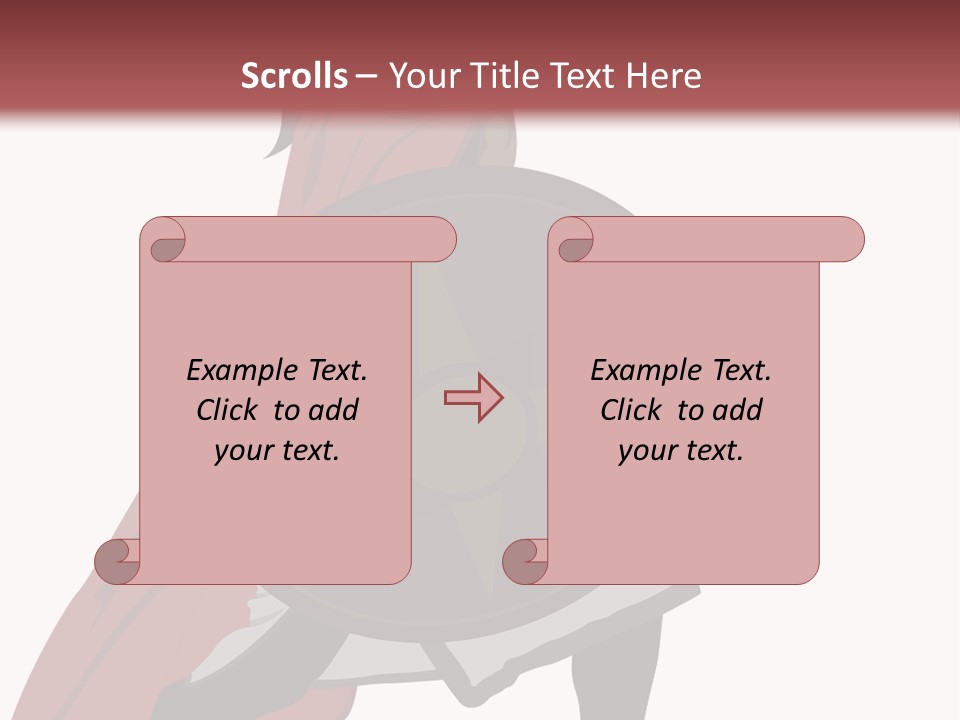 Scrolls – Your Title Text Here

Example Text. Click to add your text.

Example Text. Click to add your text.